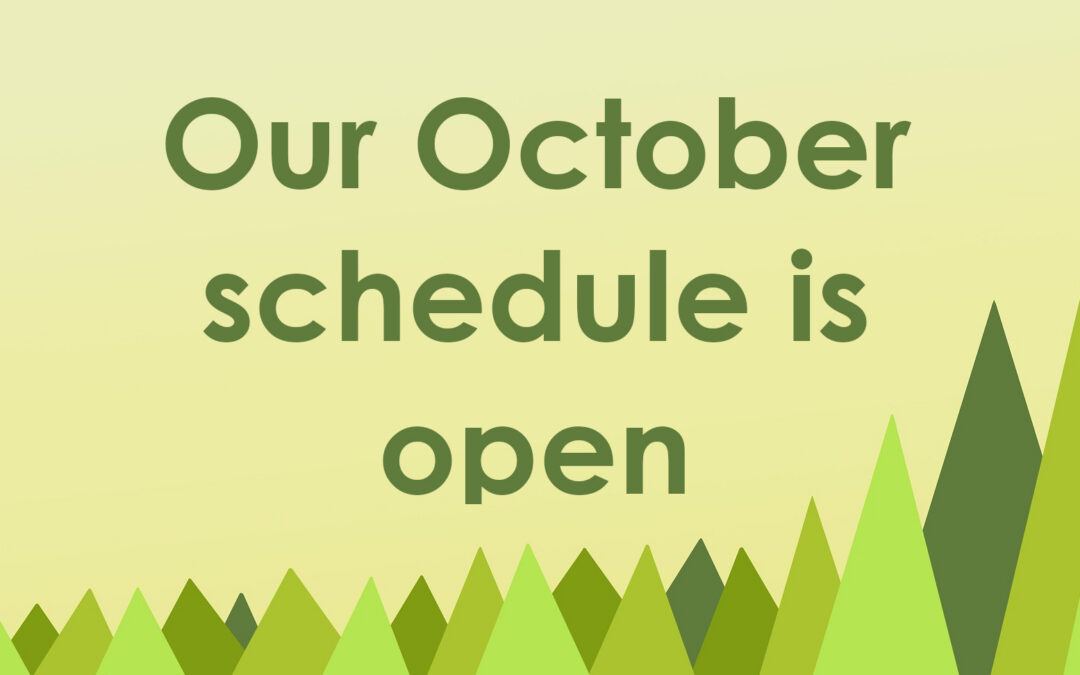 Our October schedule is open